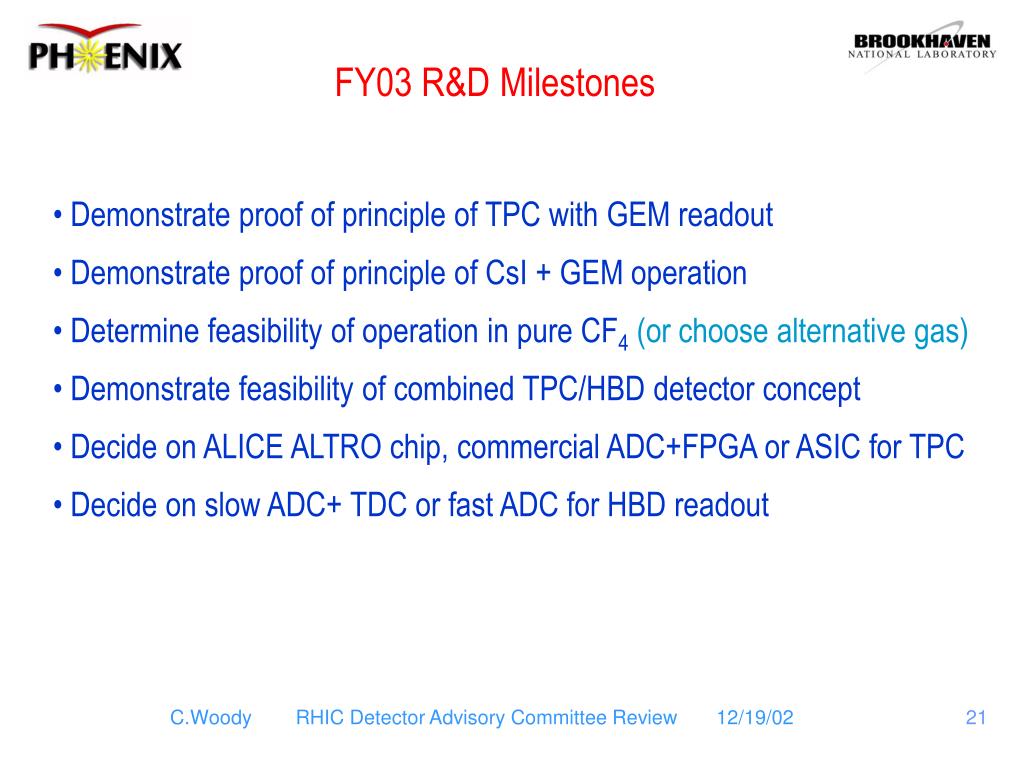 PHENIX

BROOKHAVEN
NATIONAL LABORATORY

FY03 R&D Milestones

• Demonstrate proof of principle of TPC with GEM readout
• Demonstrate proof of principle of CsI + GEM operation
• Determine feasibility of operation in pure $CF_4$ (or choose alternative gas)
• Demonstrate feasibility of combined TPC/HBD detector concept
• Decide on ALICE ALTRO chip, commercial ADC+FPGA or ASIC for TPC
• Decide on slow ADC+ TDC or fast ADC for HBD readout

C.Woody RHIC Detector Advisory Committee Review 12/19/02 21